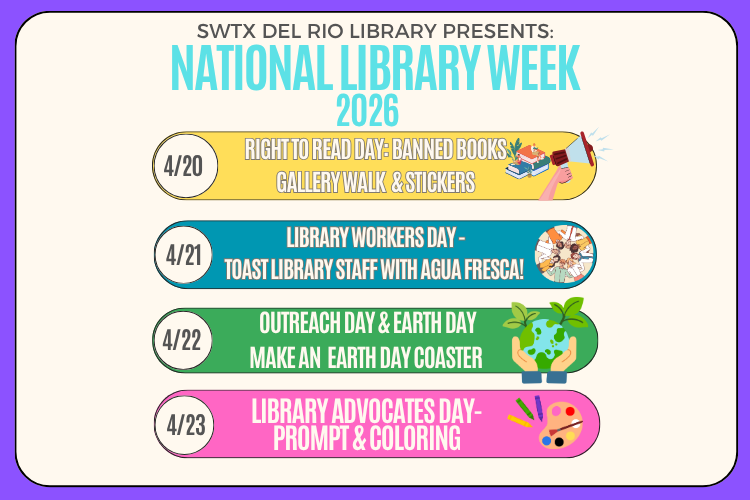 SWTX DEL RIO LIBRARY PRESENTS:
NATIONAL LIBRARY WEEK
2026

4/20
RIGHT TO READ DAY: BANNED BOOKS GALLERY WALK & STICKERS

4/21
LIBRARY WORKERS DAY - TOAST LIBRARY STAFF WITH AGUA FRESCA!

4/22
OUTREACH DAY & EARTH DAY MAKE AN EARTH DAY COASTER

4/23
LIBRARY ADVOCATES DAY- PROMPT & COLORING